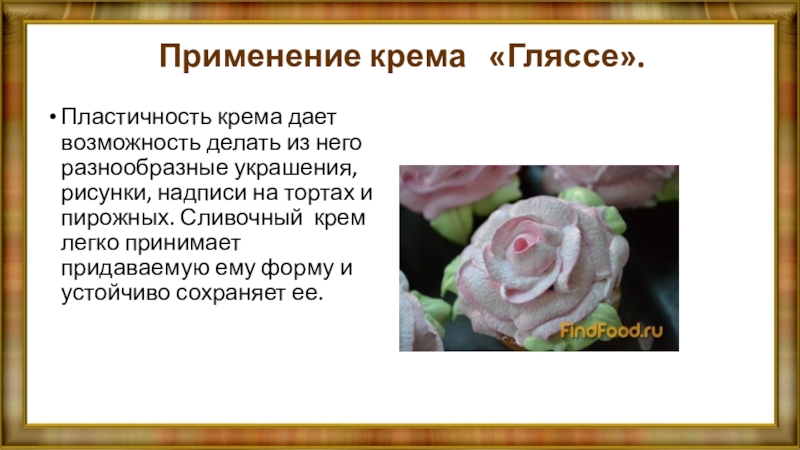 Применение крема «Гляссе».

• Пластичность крема дает возможность делать из него разнообразные украшения, рисунки, надписи на тортах и пирожных. Сливочный крем легко принимает придаваемую ему форму и устойчиво сохраняет ее.

FindFood.ru